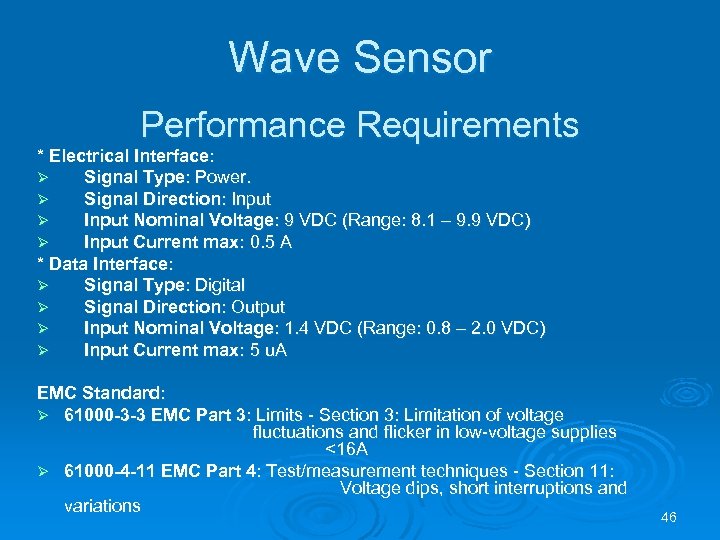 Wave Sensor

Performance Requirements

* Electrical Interface:
➢ Signal Type: Power.
➢ Signal Direction: Input
➢ Input Nominal Voltage: 9 VDC (Range: 8.1 – 9.9 VDC)
➢ Input Current max: 0.5 A
* Data Interface:
➢ Signal Type: Digital
➢ Signal Direction: Output
➢ Input Nominal Voltage: 1.4 VDC (Range: 0.8 – 2.0 VDC)
➢ Input Current max: 5 uA

EMC Standard:
➢ 61000-3-3 EMC Part 3: Limits - Section 3: Limitation of voltage fluctuations and flicker in low-voltage supplies <16A
➢ 61000-4-11 EMC Part 4: Test/measurement techniques - Section 11: Voltage dips, short interruptions and variations

46